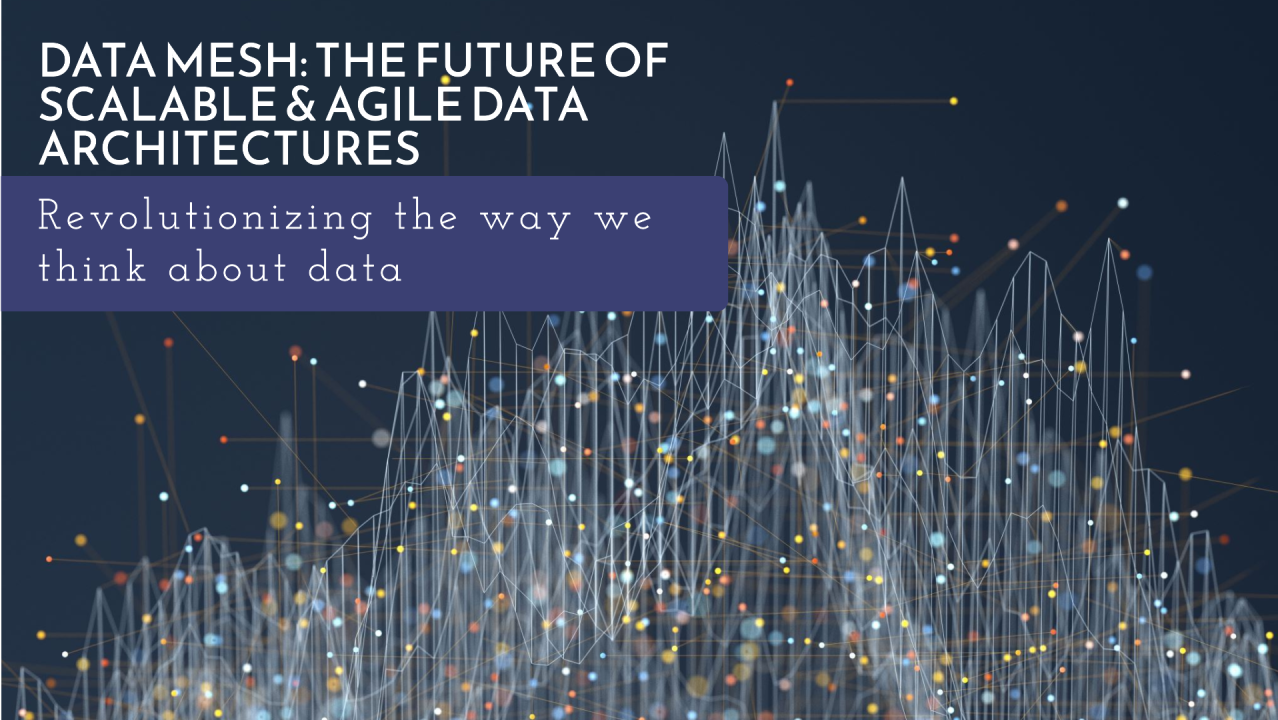 DATA MESH: THE FUTURE OF SCALABLE & AGILE DATA ARCHITECTURES

Revolutionizing the way we think about data